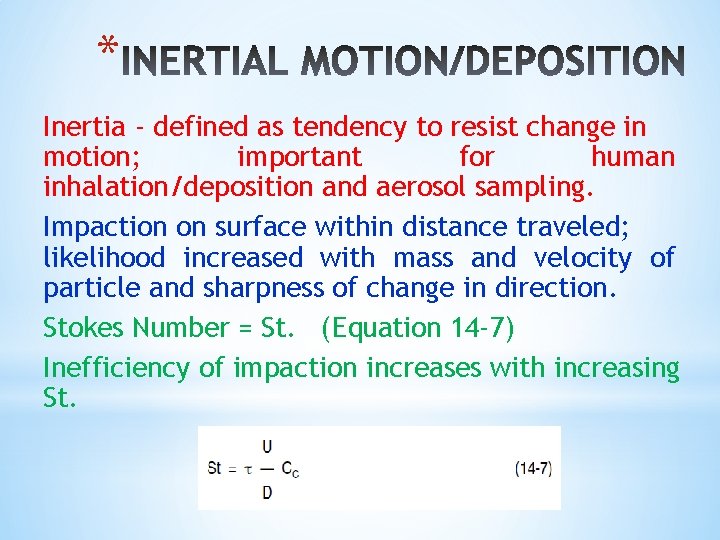 *INERTIAL MOTION/DEPOSITION

Inertia - defined as tendency to resist change in motion; important for human inhalation/deposition and aerosol sampling.

Impaction on surface within distance traveled; likelihood increased with mass and velocity of particle and sharpness of change in direction.

Stokes Number = St. (Equation 14-7)

Inefficiency of impaction increases with increasing St.

$St = \tau \frac{U}{D} C_C$ (14-7)